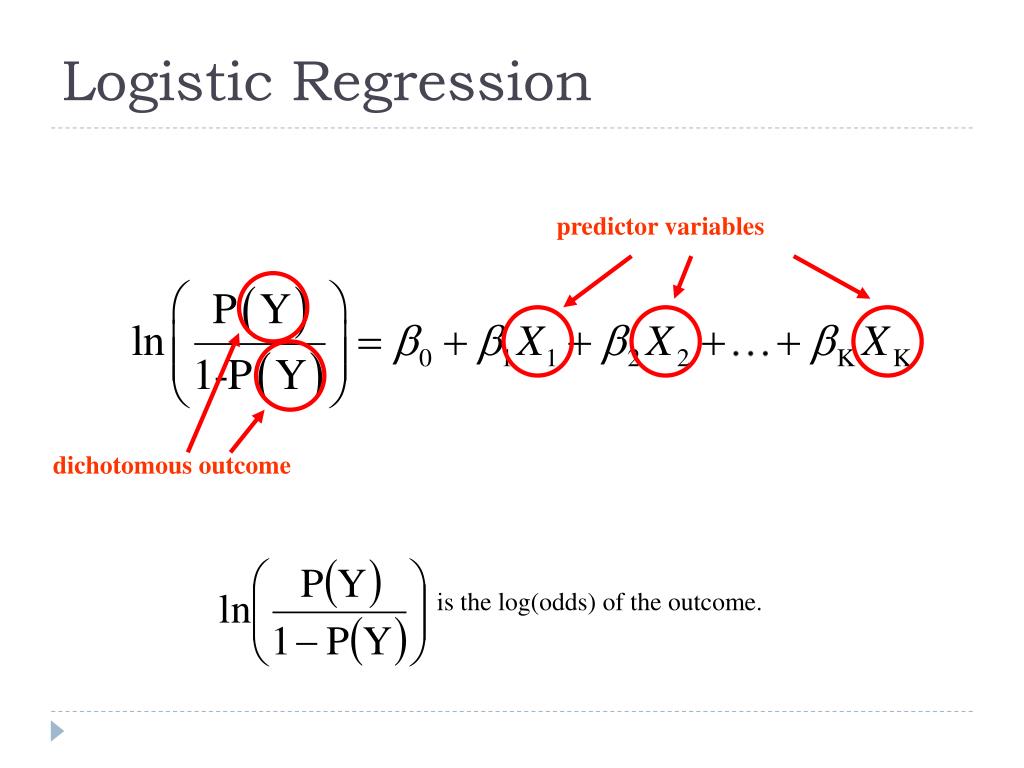 Logistic Regression

predictor variables

$\ln\left(\frac{P(Y)}{1-P(Y)}\right) = \beta_0 + \beta_1 X_1 + \beta_2 X_2 + \ldots + \beta_K X_K$

dichotomous outcome

$\ln\left(\frac{P(Y)}{1-P(Y)}\right)$ is the log(odds) of the outcome.